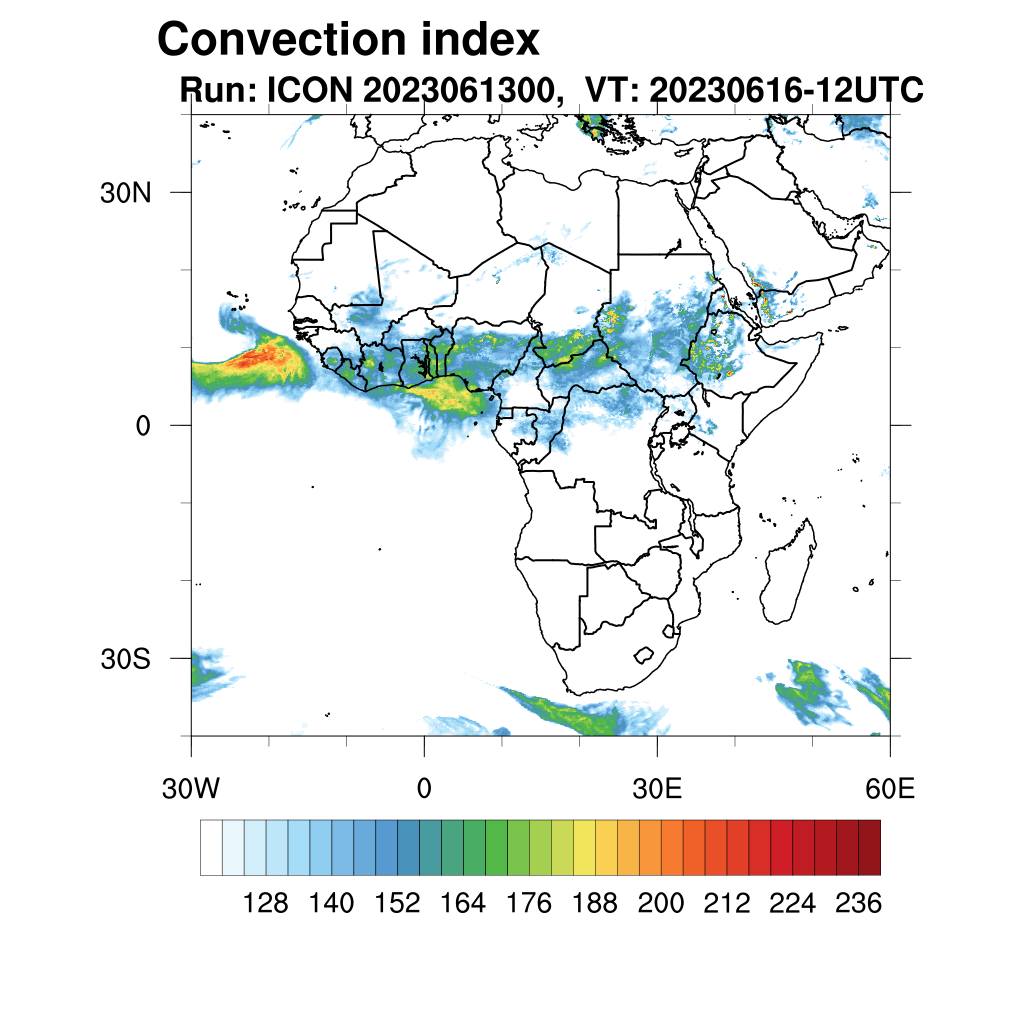 Convection index
Run: ICON 2023061300, VT: 20230616-12UTC

30N
0
30S

30W
0
30E
60E

128 140 152 164 176 188 200 212 224 236